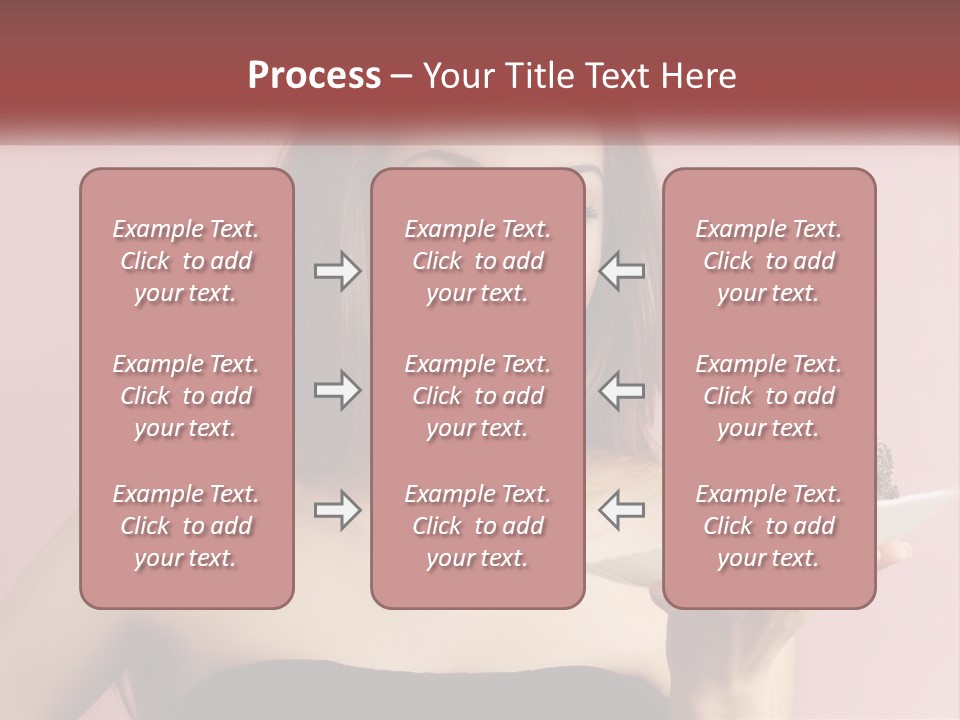 Process – Your Title Text Here

Example Text. Click to add your text.

Example Text. Click to add your text.

Example Text. Click to add your text.

Example Text. Click to add your text.

Example Text. Click to add your text.

Example Text. Click to add your text.

Example Text. Click to add your text.

Example Text. Click to add your text.

Example Text. Click to add your text.